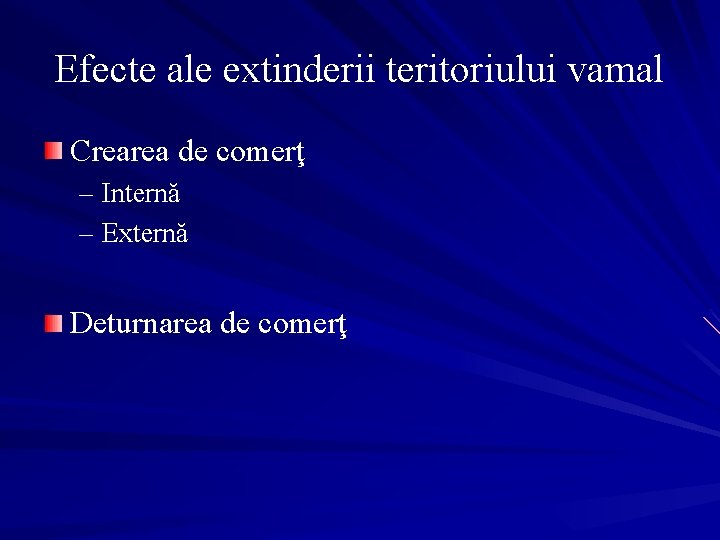 Efecte ale extinderii teritoriului vamal

Crearea de comerţ
– Internă
– Externă

Deturnarea de comerţ